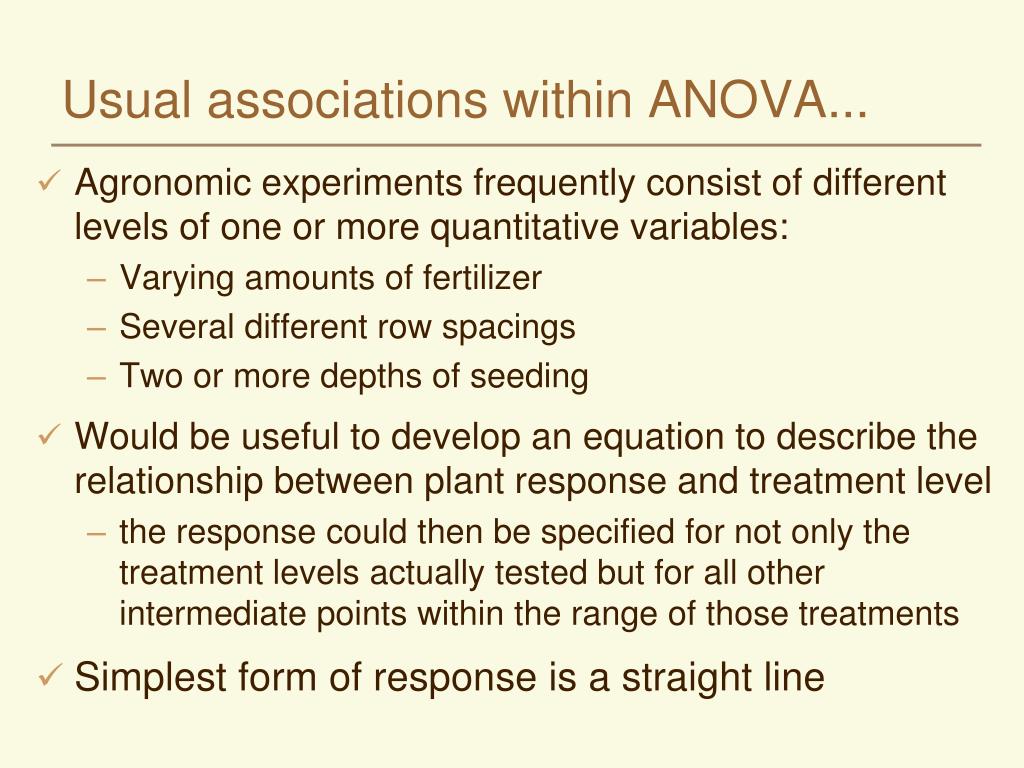 Usual associations within ANOVA...

✓ Agronomic experiments frequently consist of different levels of one or more quantitative variables:

– Varying amounts of fertilizer

– Several different row spacings

– Two or more depths of seeding

✓ Would be useful to develop an equation to describe the relationship between plant response and treatment level

– the response could then be specified for not only the treatment levels actually tested but for all other intermediate points within the range of those treatments

✓ Simplest form of response is a straight line